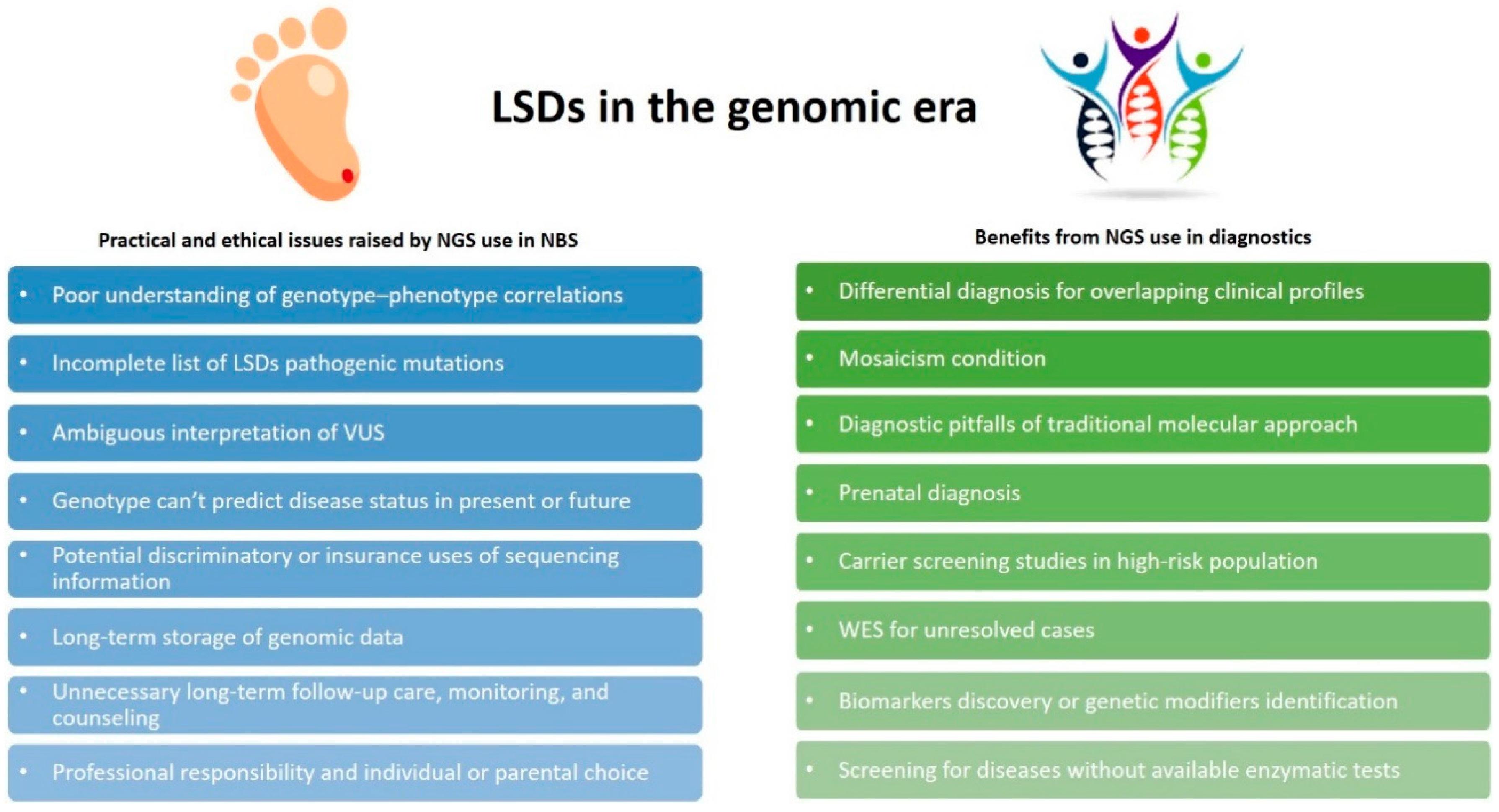 LSDs in the genomic era

Practical and ethical issues raised by NGS use in NBS

• Poor understanding of genotype–phenotype correlations

• Incomplete list of LSDs pathogenic mutations

• Ambiguous interpretation of VUS

• Genotype can't predict disease status in present or future

• Potential discriminatory or insurance uses of sequencing information

• Long-term storage of genomic data

• Unnecessary long-term follow-up care, monitoring, and counseling

• Professional responsibility and individual or parental choice

Benefits from NGS use in diagnostics

• Differential diagnosis for overlapping clinical profiles

• Mosaicism condition

• Diagnostic pitfalls of traditional molecular approach

• Prenatal diagnosis

• Carrier screening studies in high-risk population

• WES for unresolved cases

• Biomarkers discovery or genetic modifiers identification

• Screening for diseases without available enzymatic tests